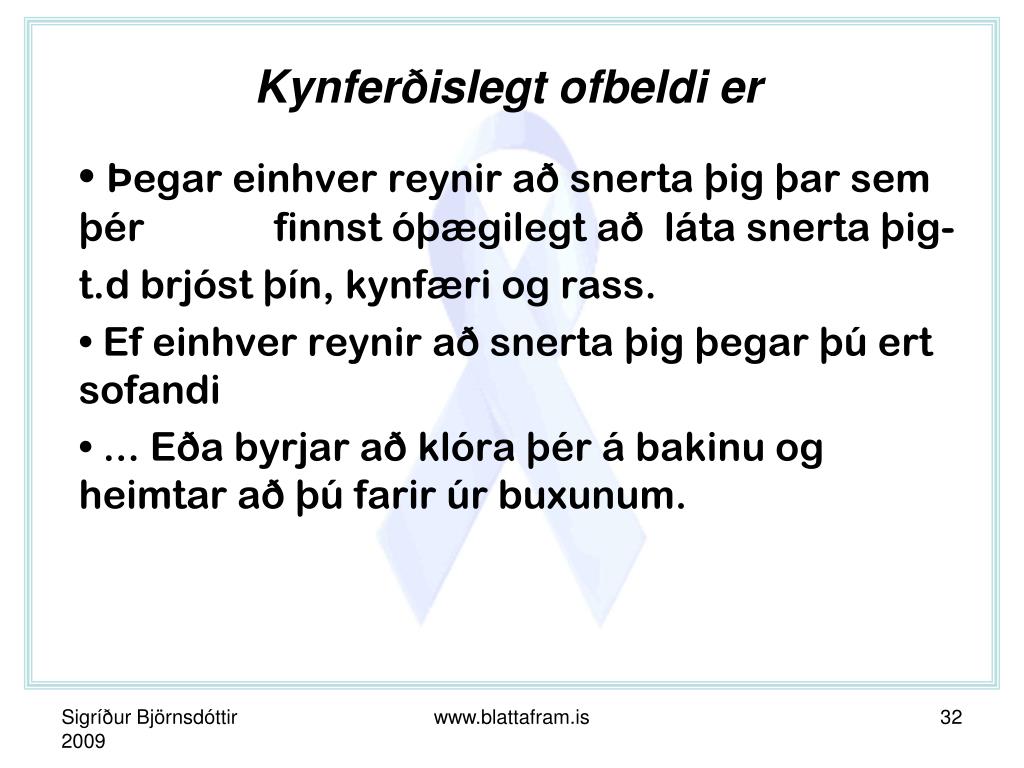 Kynferðislegt ofbeldi er

• Þegar einhver reynir að snerta þig þar sem þér finnst óþægilegt að láta snerta þig- t.d brjóst þín, kynfæri og rass.

• Ef einhver reynir að snerta þig þegar þú ert sofandi

• ... Eða byrjar að klóra þér á bakinu og heimtar að þú farir úr buxunum.

Sigríður Björnsdóttir 2009

www.blattafram.is

32